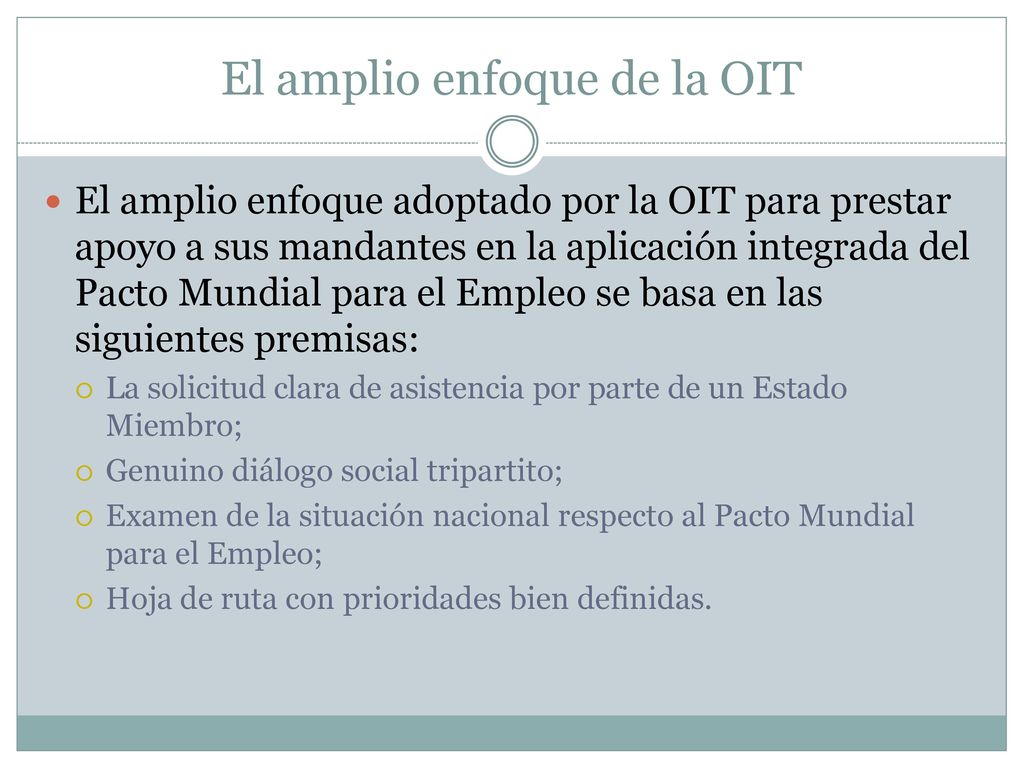 El amplio enfoque de la OIT

El amplio enfoque adoptado por la OIT para prestar apoyo a sus mandantes en la aplicación integrada del Pacto Mundial para el Empleo se basa en las siguientes premisas:

La solicitud clara de asistencia por parte de un Estado Miembro;

Genuino diálogo social tripartito;

Examen de la situación nacional respecto al Pacto Mundial para el Empleo;

Hoja de ruta con prioridades bien definidas.